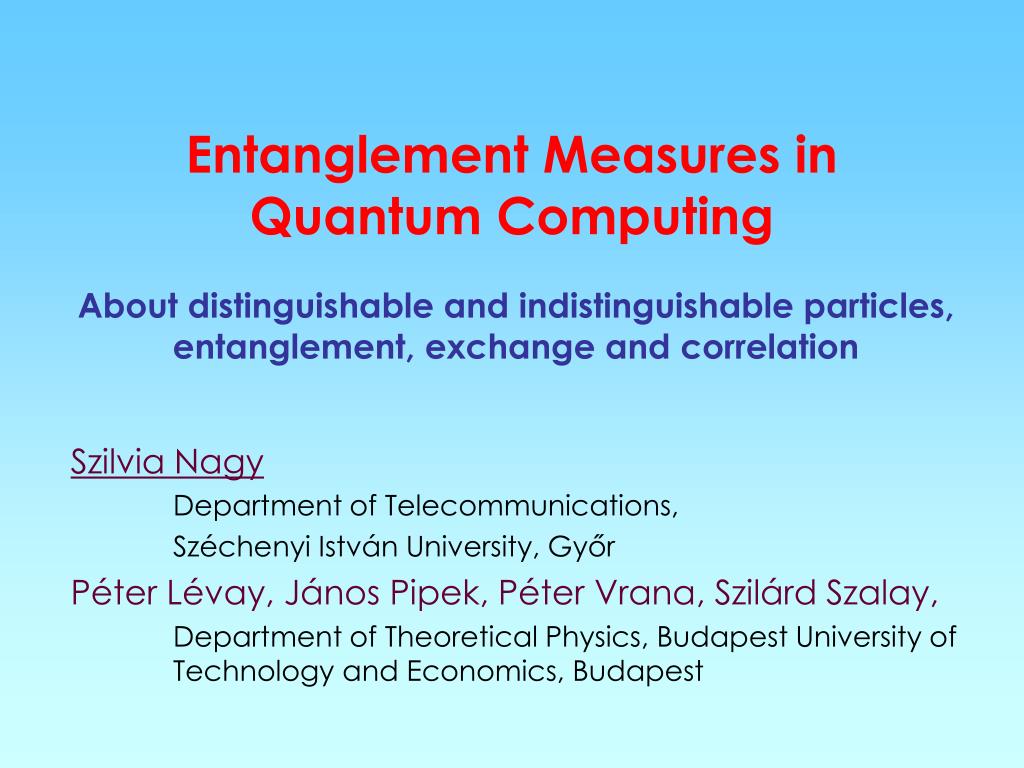 Entanglement Measures in Quantum Computing

About distinguishable and indistinguishable particles, entanglement, exchange and correlation

Szilvia Nagy

Department of Telecommunications,

Széchenyi István University, Győr

Péter Lévay, János Pipek, Péter Vrana, Szilárd Szalay,

Department of Theoretical Physics, Budapest University of Technology and Economics, Budapest